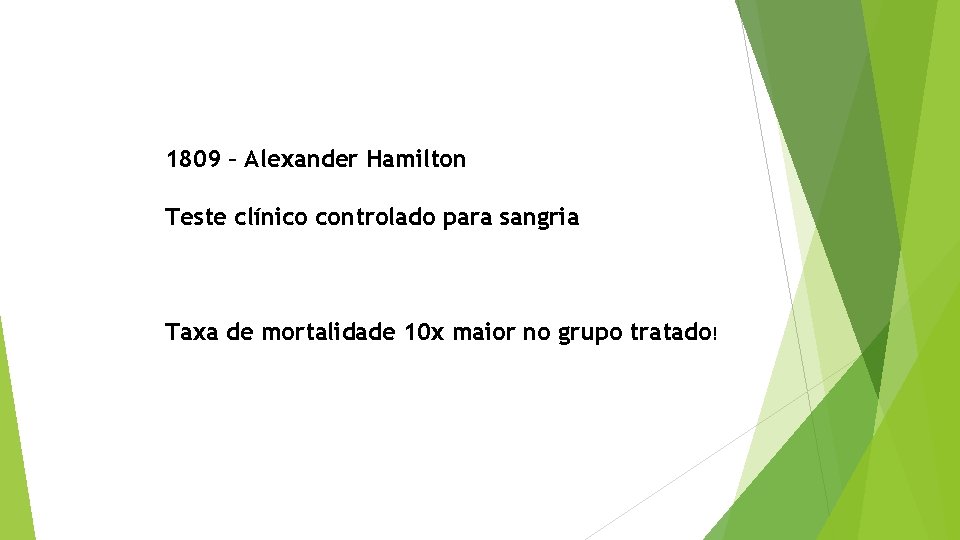 1809 – Alexander Hamilton

Teste clínico controlado para sangria

Taxa de mortalidade 10x maior no grupo tratado!